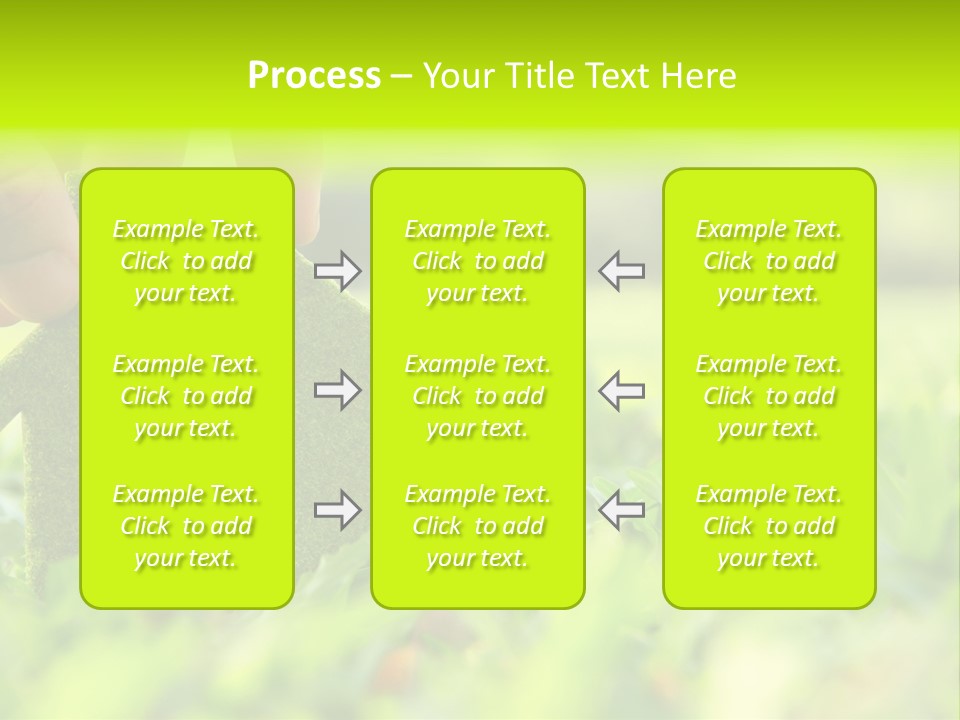 Process – Your Title Text Here

Example Text. Click to add your text.

Example Text. Click to add your text.

Example Text. Click to add your text.

Example Text. Click to add your text.

Example Text. Click to add your text.

Example Text. Click to add your text.

Example Text. Click to add your text.

Example Text. Click to add your text.

Example Text. Click to add your text.